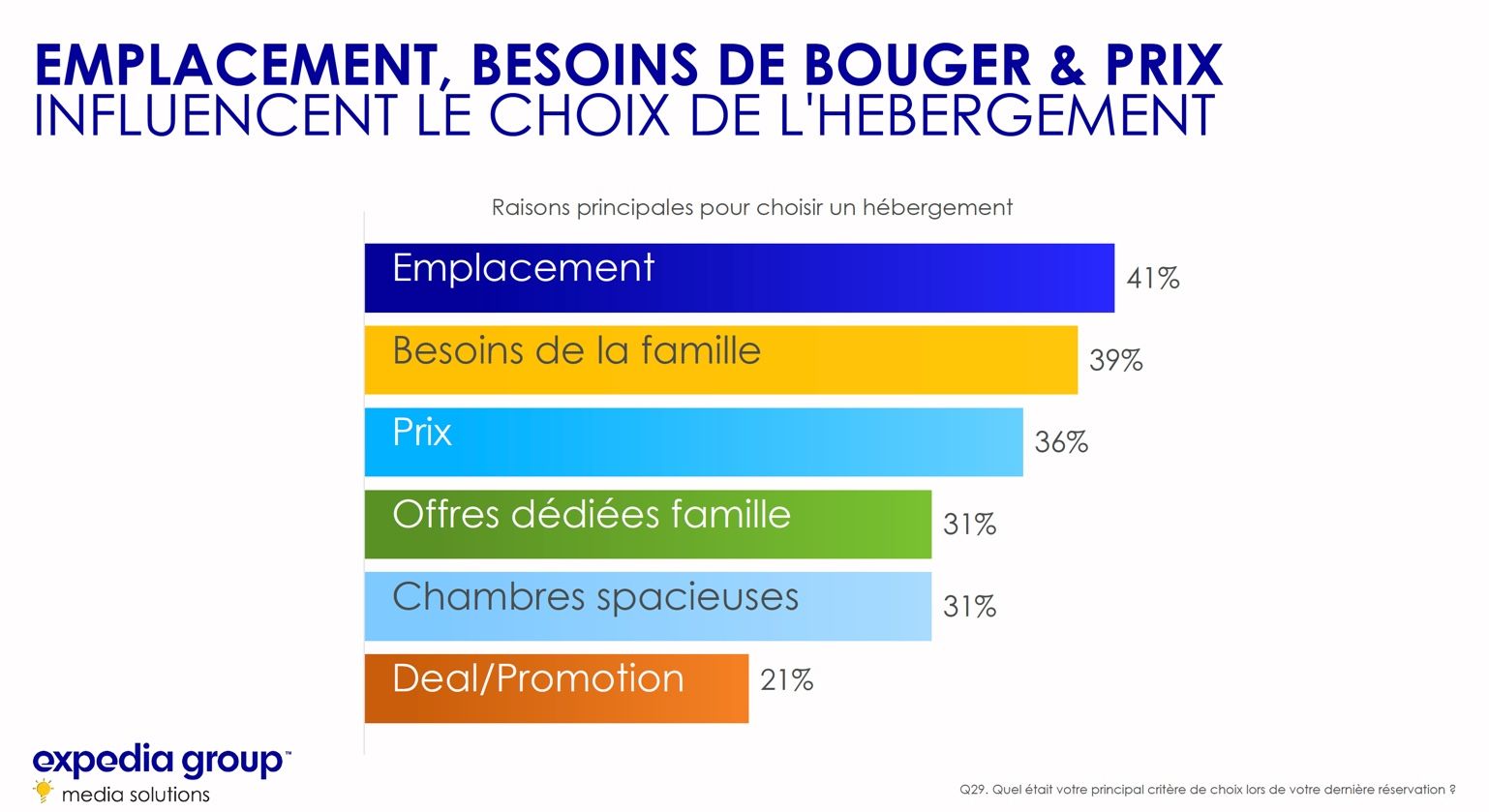 EMPLACEMENT, BESOINS DE BOUGER & PRIX
INFLUENCENT LE CHOIX DE L'HEBERGEMENT

Raisons principales pour choisir un hébergement

Emplacement 41%
Besoins de la famille 39%
Prix 36%
Offres dédiées famille 31%
Chambres spacieuses 31%
Deal/Promotion 21%

expedia group™
media solutions

Q29. Quel était votre principal critère de choix lors de votre dernière réservation ?